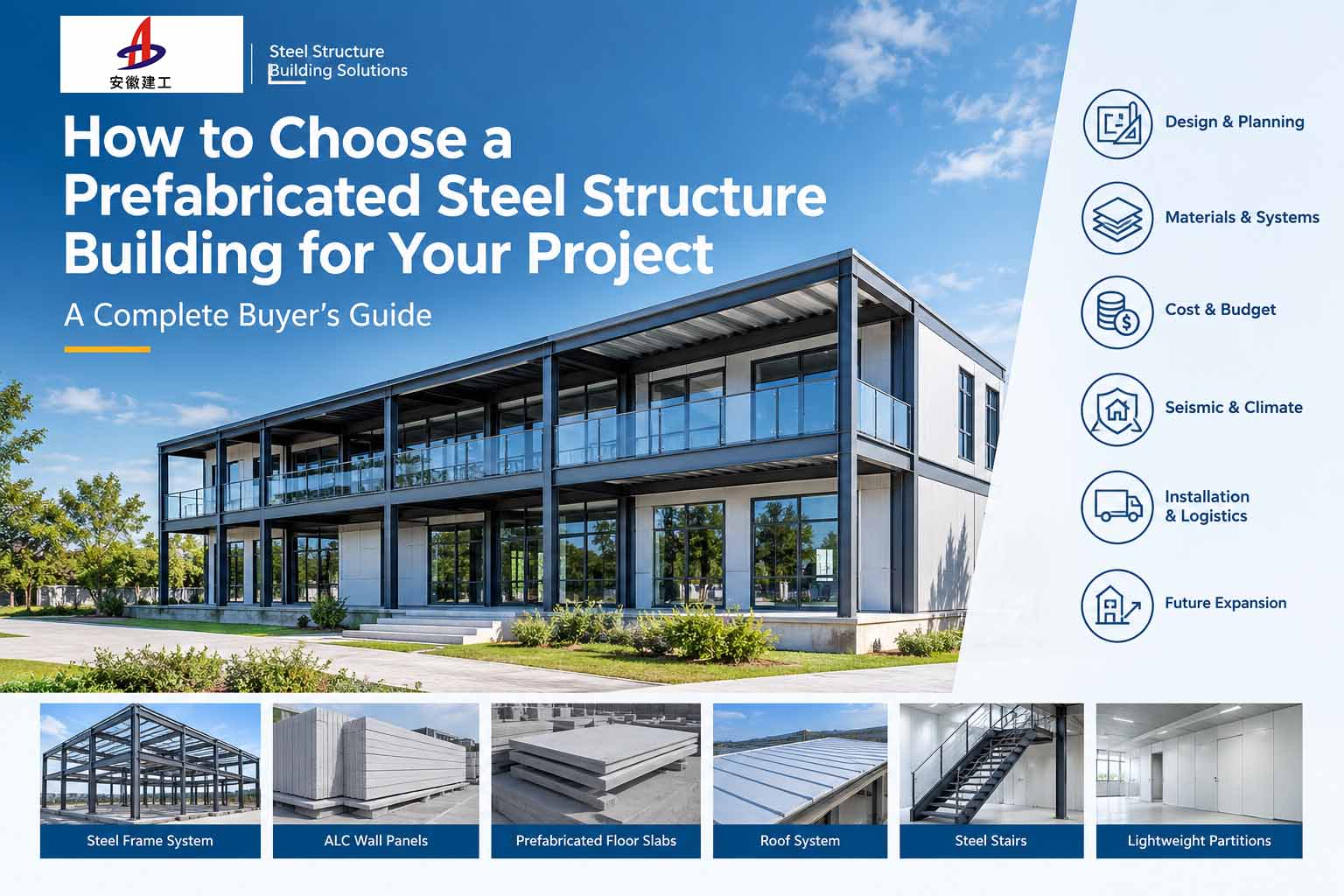 安徽建工

Steel Structure Building Solutions

How to Choose a Prefabricated Steel Structure Building for Your Project

A Complete Buyer's Guide

Design & Planning

Materials & Systems

Cost & Budget

Seismic & Climate

Installation & Logistics

Future Expansion

Steel Frame System

ALC Wall Panels

Prefabricated Floor Slabs

Roof System

Steel Stairs

Lightweight Partitions